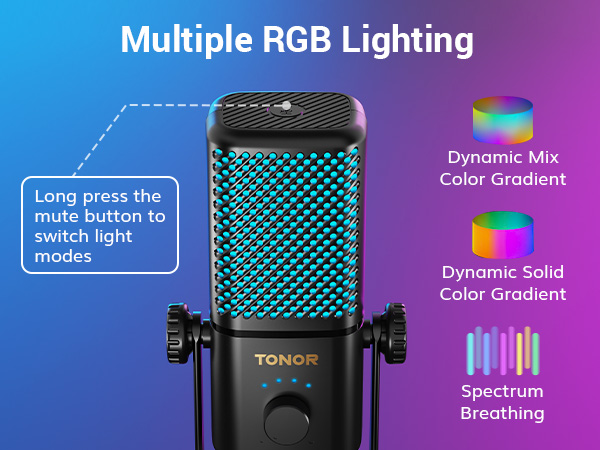 Multiple RGB Lighting

Long press the mute button to switch light modes

TONOR

Dynamic Mix Color Gradient

Dynamic Solid Color Gradient

Spectrum Breathing